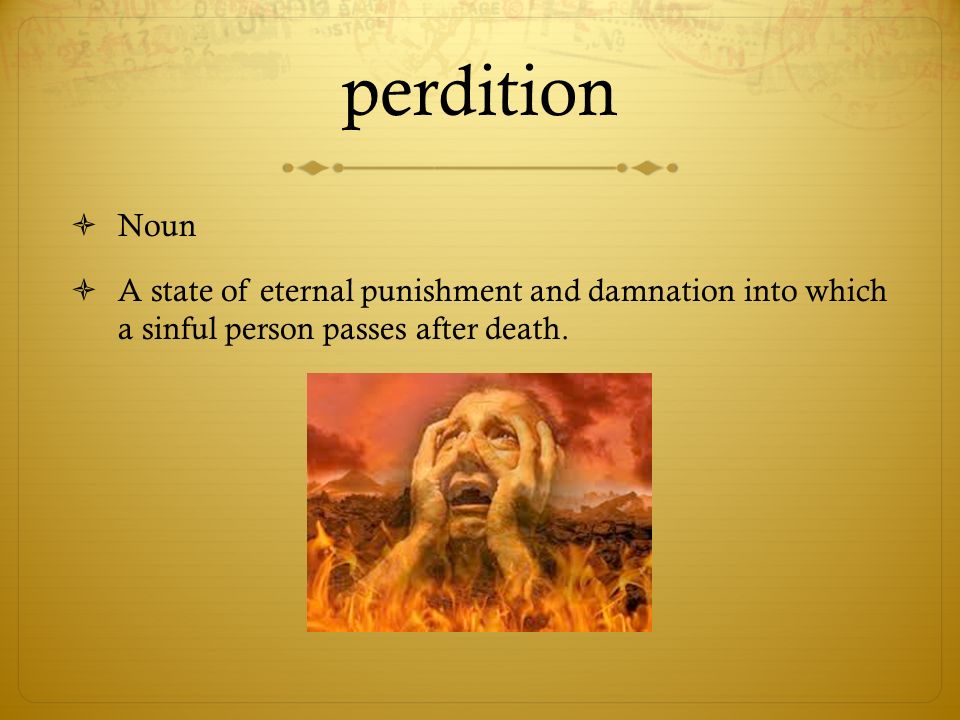 perdition

Noun

A state of eternal punishment and damnation into which a sinful person passes after death.